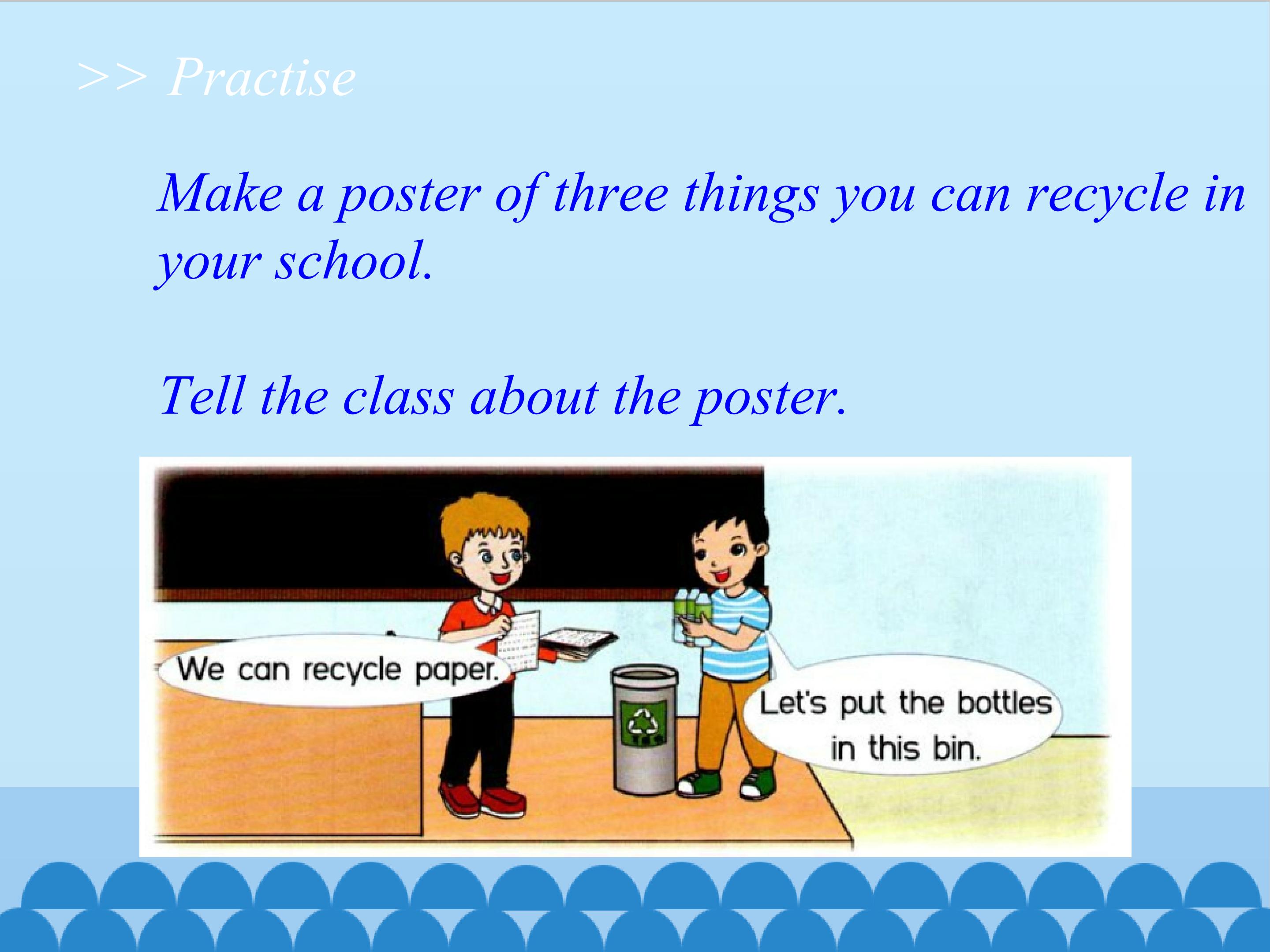 >> Practise

Make a poster of three things you can recycle in your school.

Tell the class about the poster.

We can recycle paper.

Let's put the bottles in this bin.